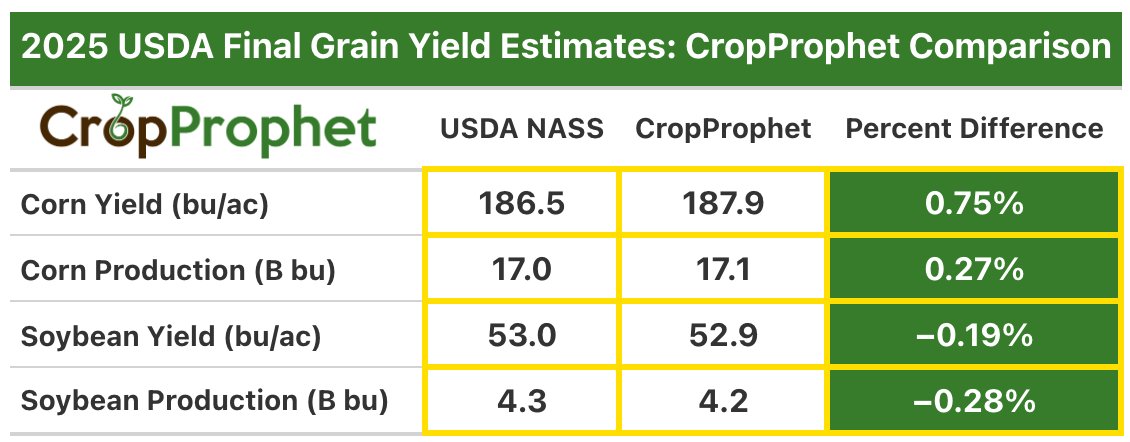 2025 USDA Final Grain Yield Estimates: CropProphet Comparison

| CropProphet | USDA NASS | CropProphet | Percent Difference |
|---|---|---|---|
| Corn Yield (bu/ac) | 186.5 | 187.9 | 0.75% |
| Corn Production (B bu) | 17.0 | 17.1 | 0.27% |
| Soybean Yield (bu/ac) | 53.0 | 52.9 | –0.19% |
| Soybean Production (B bu) | 4.3 | 4.2 | –0.28% |